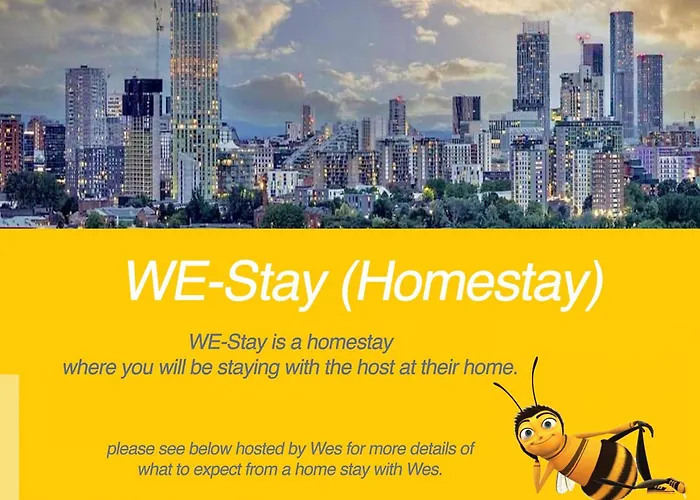 WE-Stay (Homestay)

WE-Stay is a homestay where you will be staying with the host at their home.

please see below hosted by Wes for more details of what to expect from a home stay with Wes.